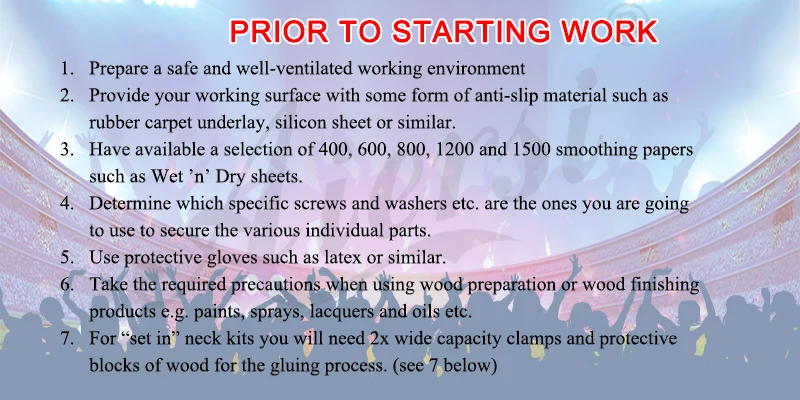 PRIOR TO STARTING WORK

1. Prepare a safe and well-ventilated working environment
2. Provide your working surface with some form of anti-slip material such as rubber carpet underlay, silicon sheet or similar.
3. Have available a selection of 400, 600, 800, 1200 and 1500 smoothing papers such as Wet 'n' Dry sheets.
4. Determine which specific screws and washers etc. are the ones you are going to use to secure the various individual parts.
5. Use protective gloves such as latex or similar.
6. Take the required precautions when using wood preparation or wood finishing products e.g. paints, sprays, lacquers and oils etc.
7. For "set in" neck kits you will need 2x wide capacity clamps and protective blocks of wood for the gluing process. (see 7 below)